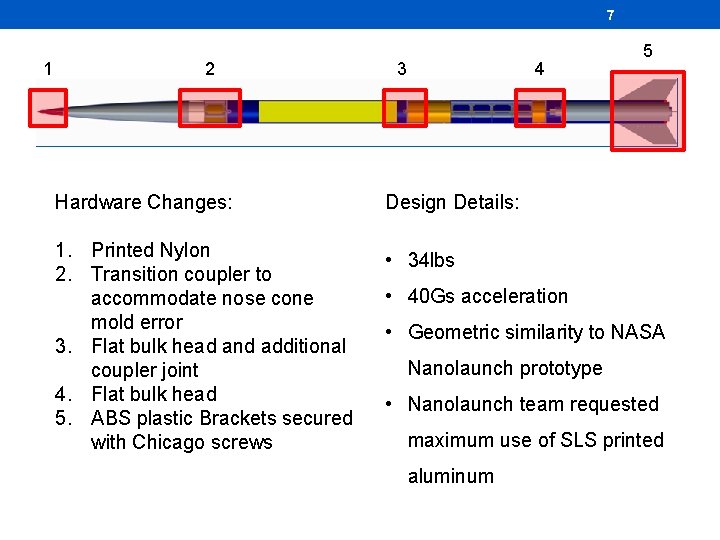 7

1 2 3 4 5

Hardware Changes:

1. Printed Nylon
2. Transition coupler to accommodate nose cone mold error
3. Flat bulk head and additional coupler joint
4. Flat bulk head
5. ABS plastic Brackets secured with Chicago screws

Design Details:

• 34lbs
• 40Gs acceleration
• Geometric similarity to NASA Nanolaunch prototype
• Nanolaunch team requested maximum use of SLS printed aluminum